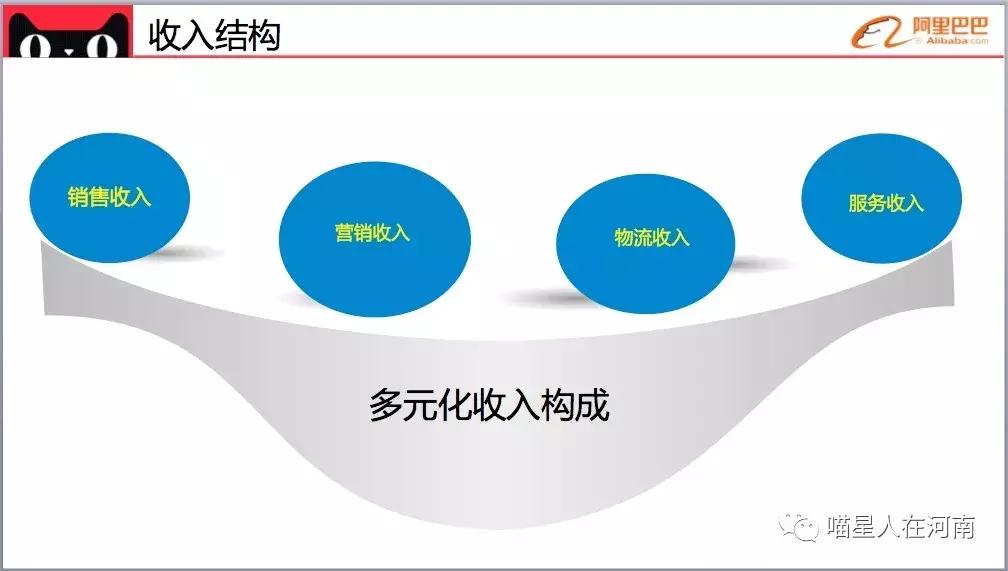 收入结构

阿里巴巴 Alibaba.com

销售收入

营销收入

物流收入

服务收入

多元化收入构成

喵星人在河南